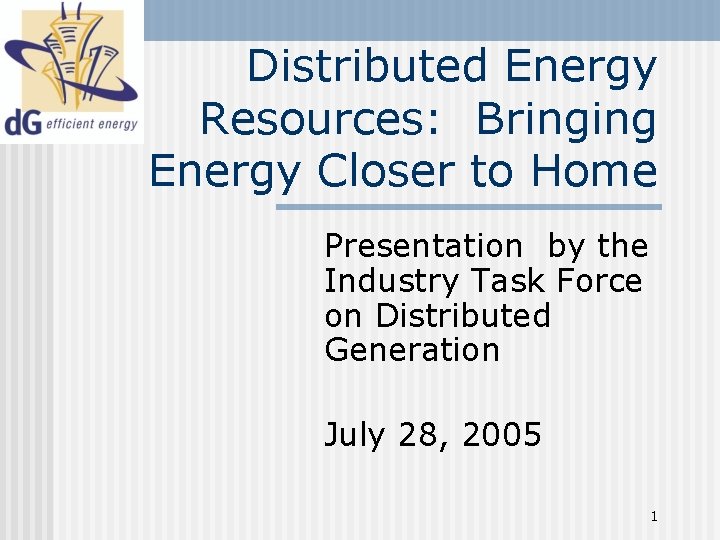 dG efficient energy

Distributed Energy Resources: Bringing Energy Closer to Home

Presentation by the Industry Task Force on Distributed Generation

July 28, 2005

1